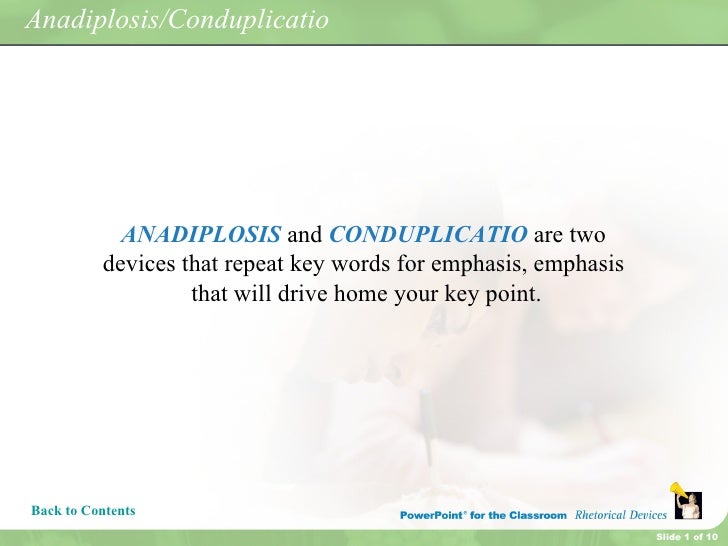 Anadiplosis/Conduplicatio

ANADIPLOSIS and CONDUPLICATIO are two devices that repeat key words for emphasis, emphasis that will drive home your key point.

Back to Contents

PowerPoint® for the Classroom Rhetorical Devices

Slide 1 of 10